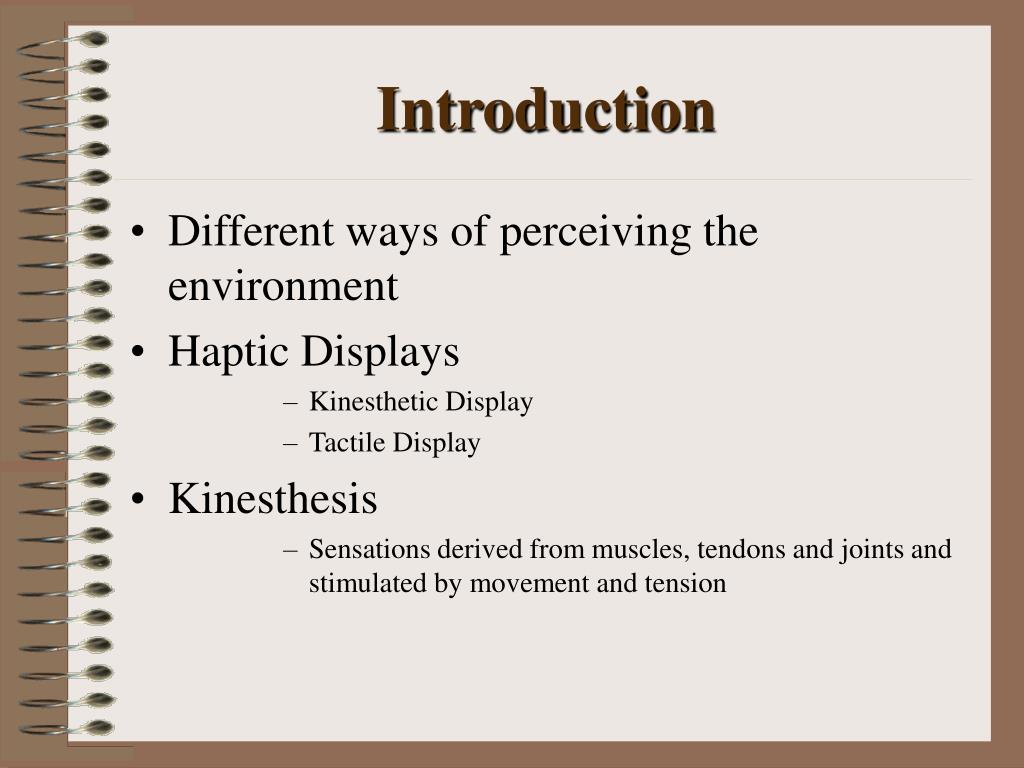 Introduction

• Different ways of perceiving the environment
• Haptic Displays
– Kinesthetic Display
– Tactile Display
• Kinesthesis
– Sensations derived from muscles, tendons and joints and stimulated by movement and tension